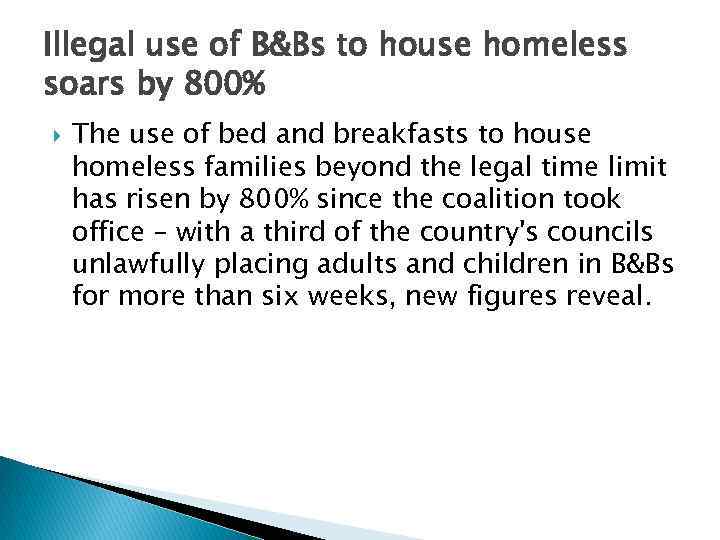 Illegal use of B&Bs to house homeless soars by 800%

The use of bed and breakfasts to house homeless families beyond the legal time limit has risen by 800% since the coalition took office – with a third of the country's councils unlawfully placing adults and children in B&Bs for more than six weeks, new figures reveal.